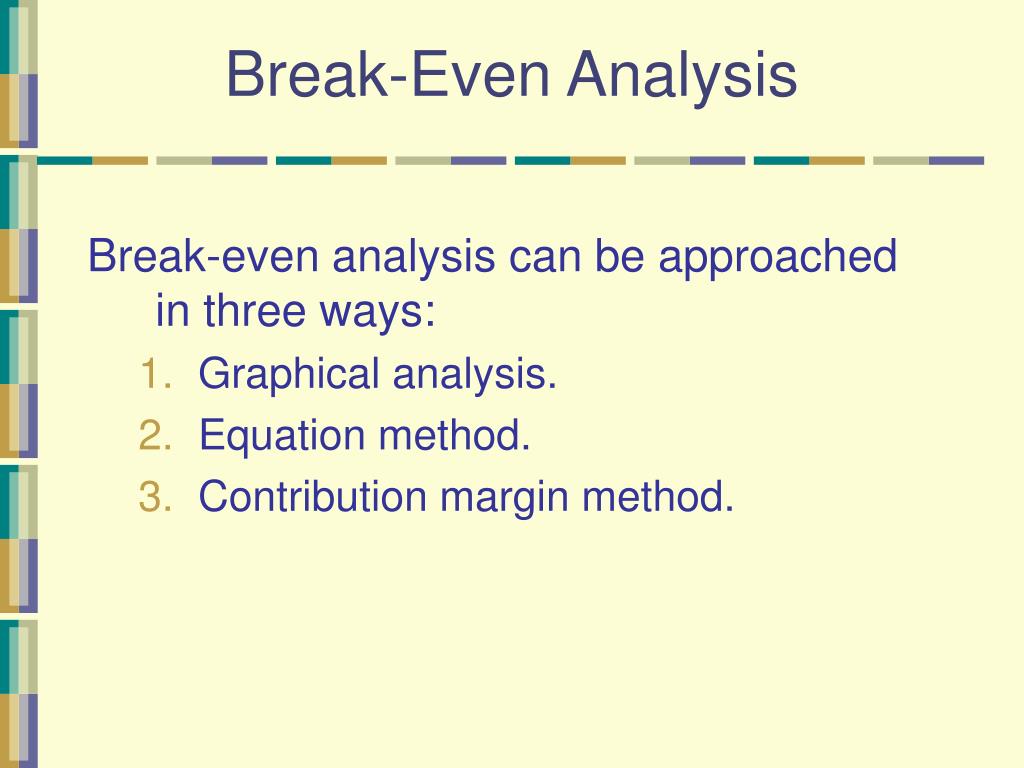 Break-Even Analysis

Break-even analysis can be approached in three ways:

1. Graphical analysis.
2. Equation method.
3. Contribution margin method.